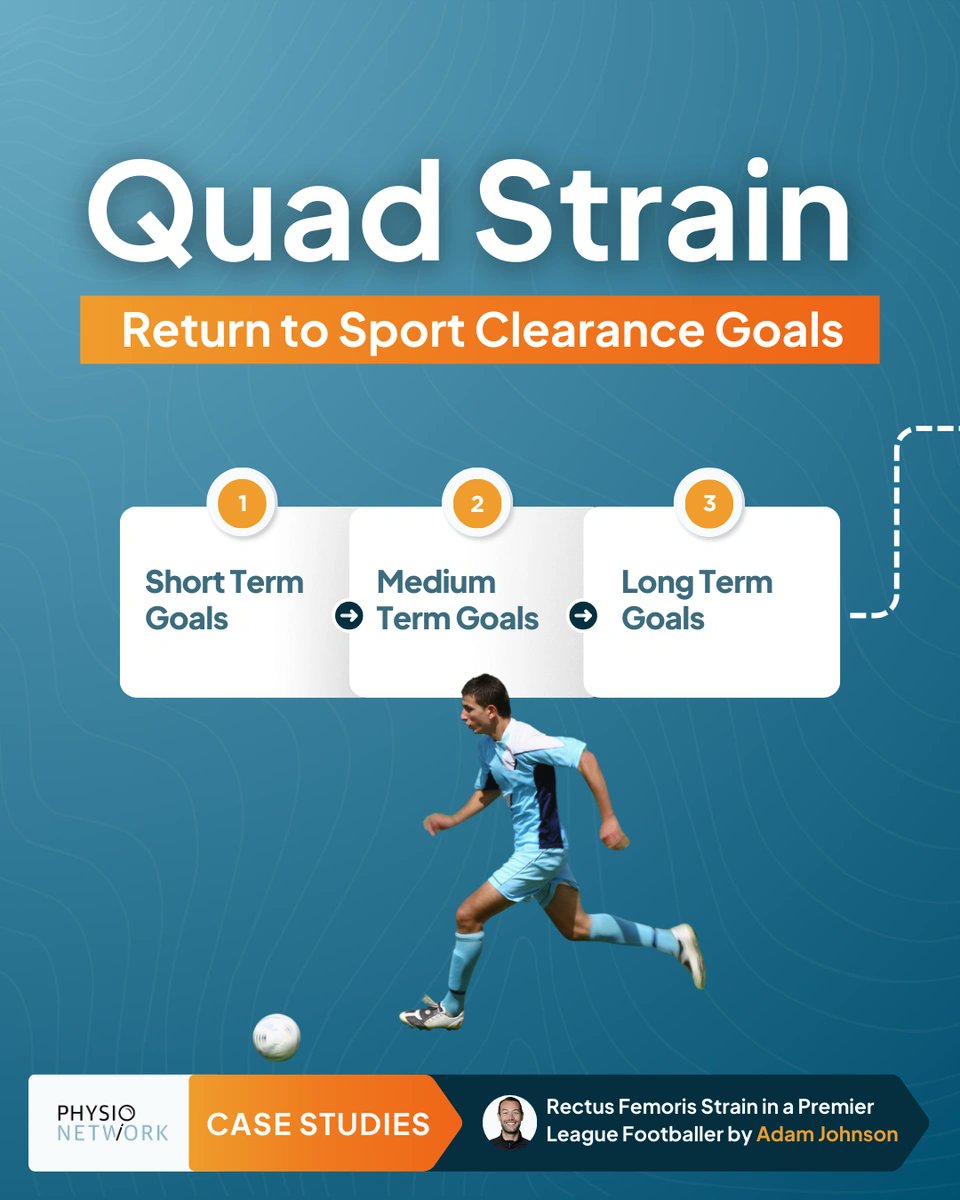 Quad Strain

Return to Sport Clearance Goals

1
Short Term Goals

2
Medium Term Goals

3
Long Term Goals

PHYSIO NETWORK

CASE STUDIES

Rectus Femoris Strain in a Premier League Footballer by Adam Johnson